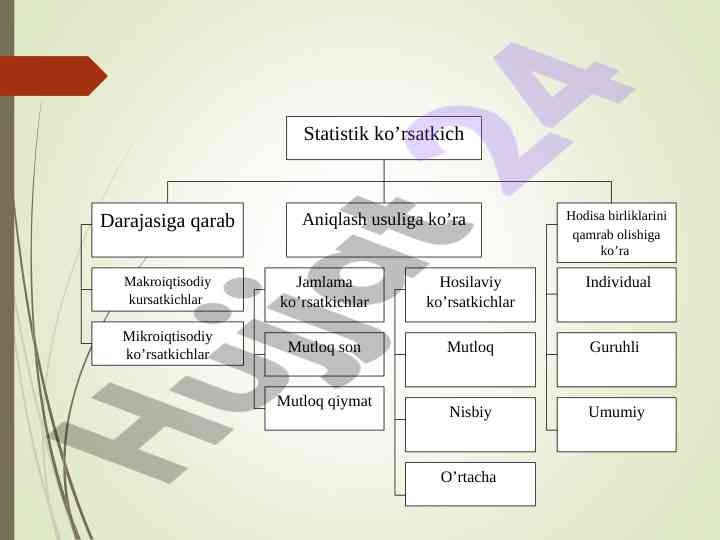 Statistik ko’rsatkich

Darajasiga qarab

Makroiqtisodiy kursatkichlar

Mikroiqtisodiy ko’rsatkichlar

Aniqlash usuliga ko’ra

Jamlama ko’rsatkichlar

Mutloq son

Mutloq qiymat

Hosilaviy ko’rsatkichlar

Mutloq

Nisbiy

O’rtacha

Hodisa birliklarini qamrab olishiga ko’ra

Individual

Guruhli

Umumiy

Hujjat 24